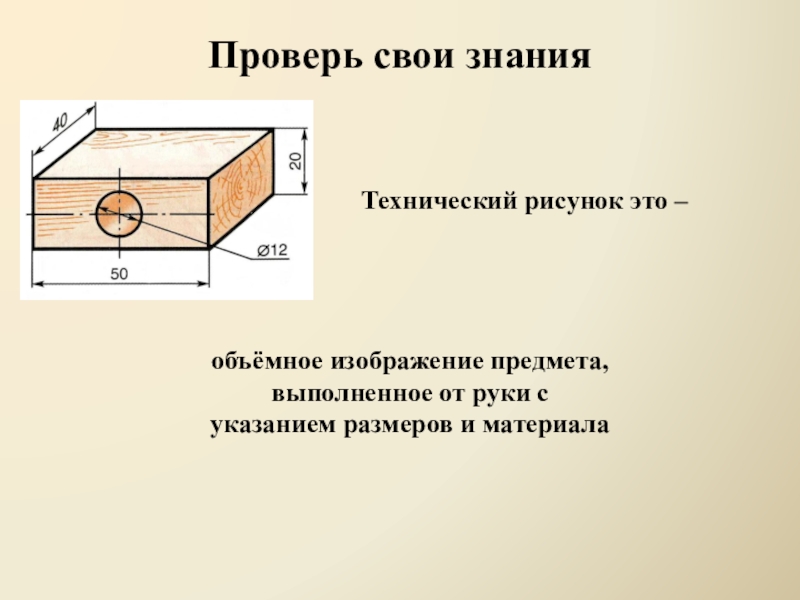 Проверь свои знания

40

20

Ø12

50

Технический рисунок это –

объёмное изображение предмета, выполненное от руки с указанием размеров и материала